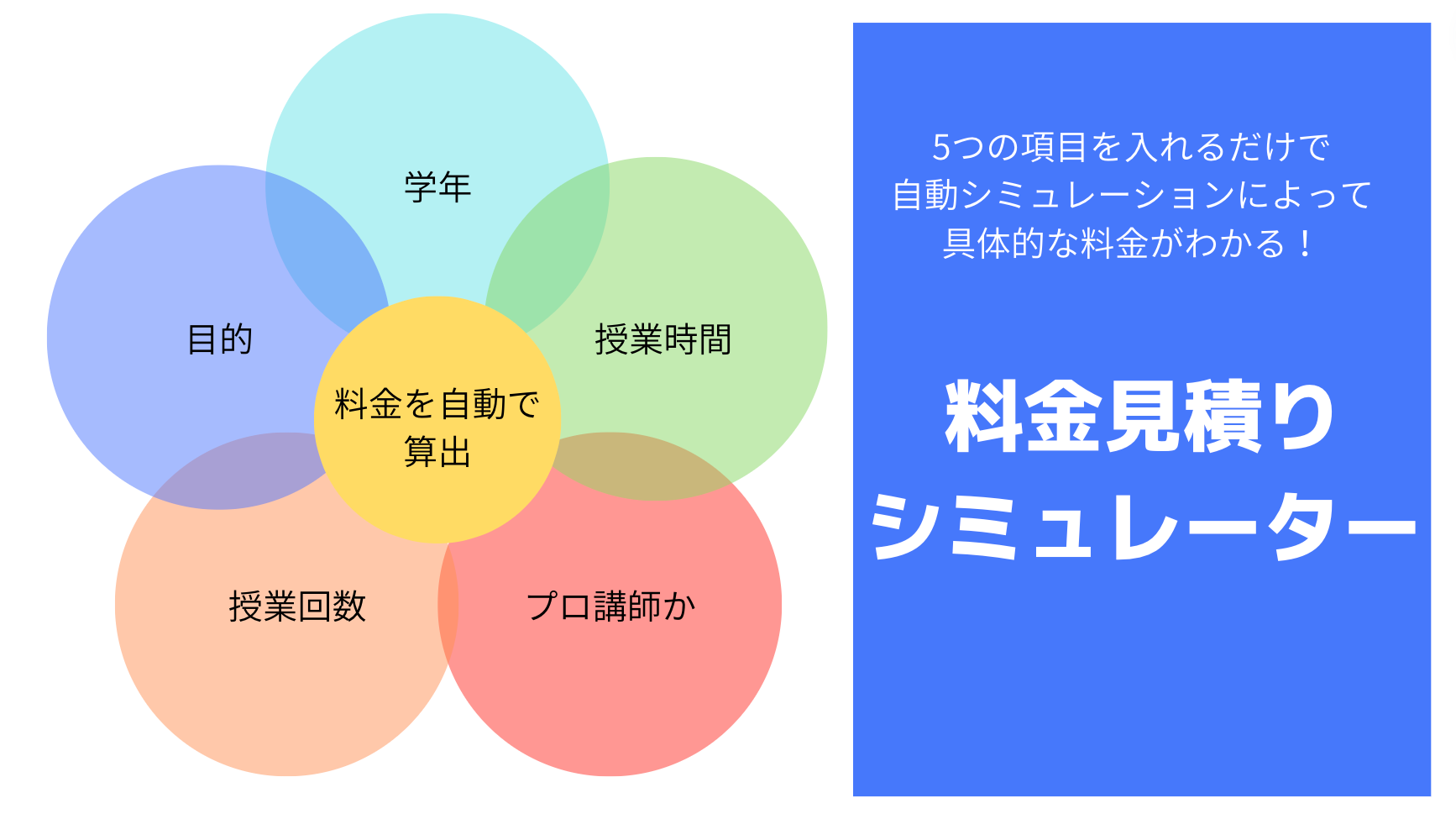 学年

目的

授業時間

料金を自動で算出

授業回数

プロ講師か

5つの項目を入れるだけで
自動シミュレーションによって
具体的な料金がわかる！

料金見積り
シミュレーター